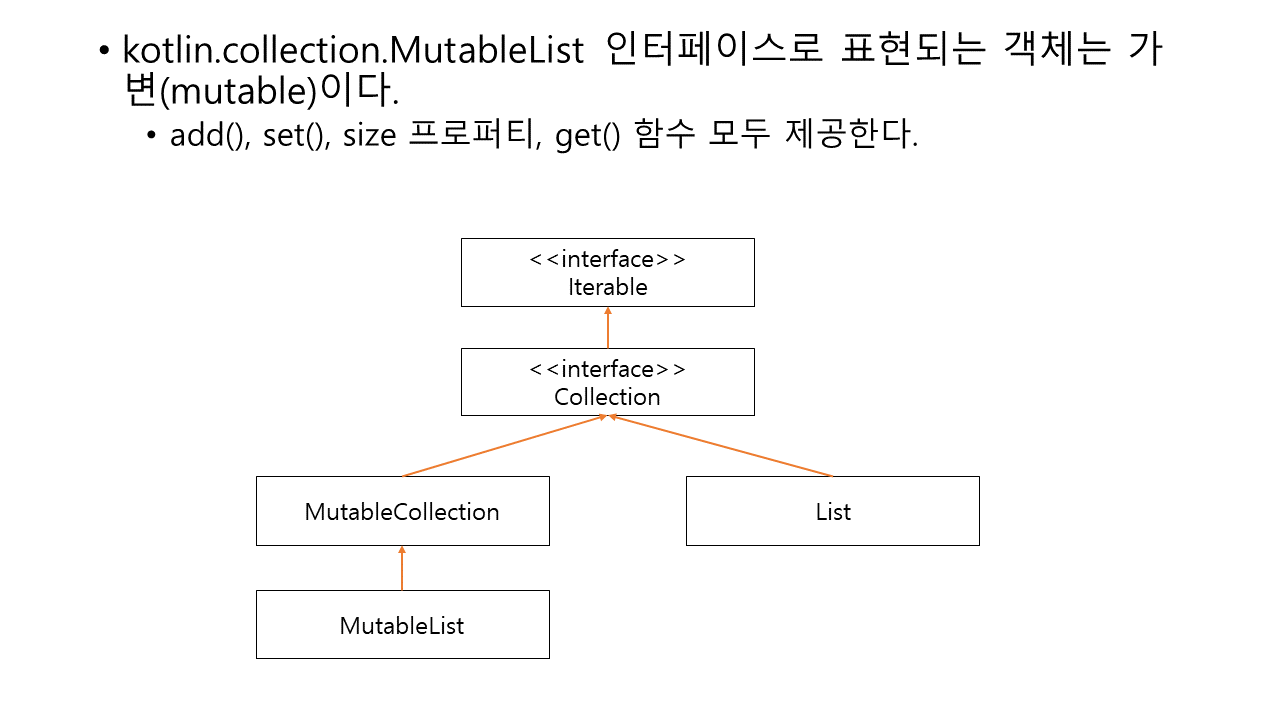 • kotlin.collection.MutableList 인터페이스로 표현되는 객체는 가변(mutable)이다.
  • add(), set(), size 프로퍼티, get() 함수 모두 제공한다.

<<interface>>
Iterable

<<interface>>
Collection

MutableCollection

List

MutableList